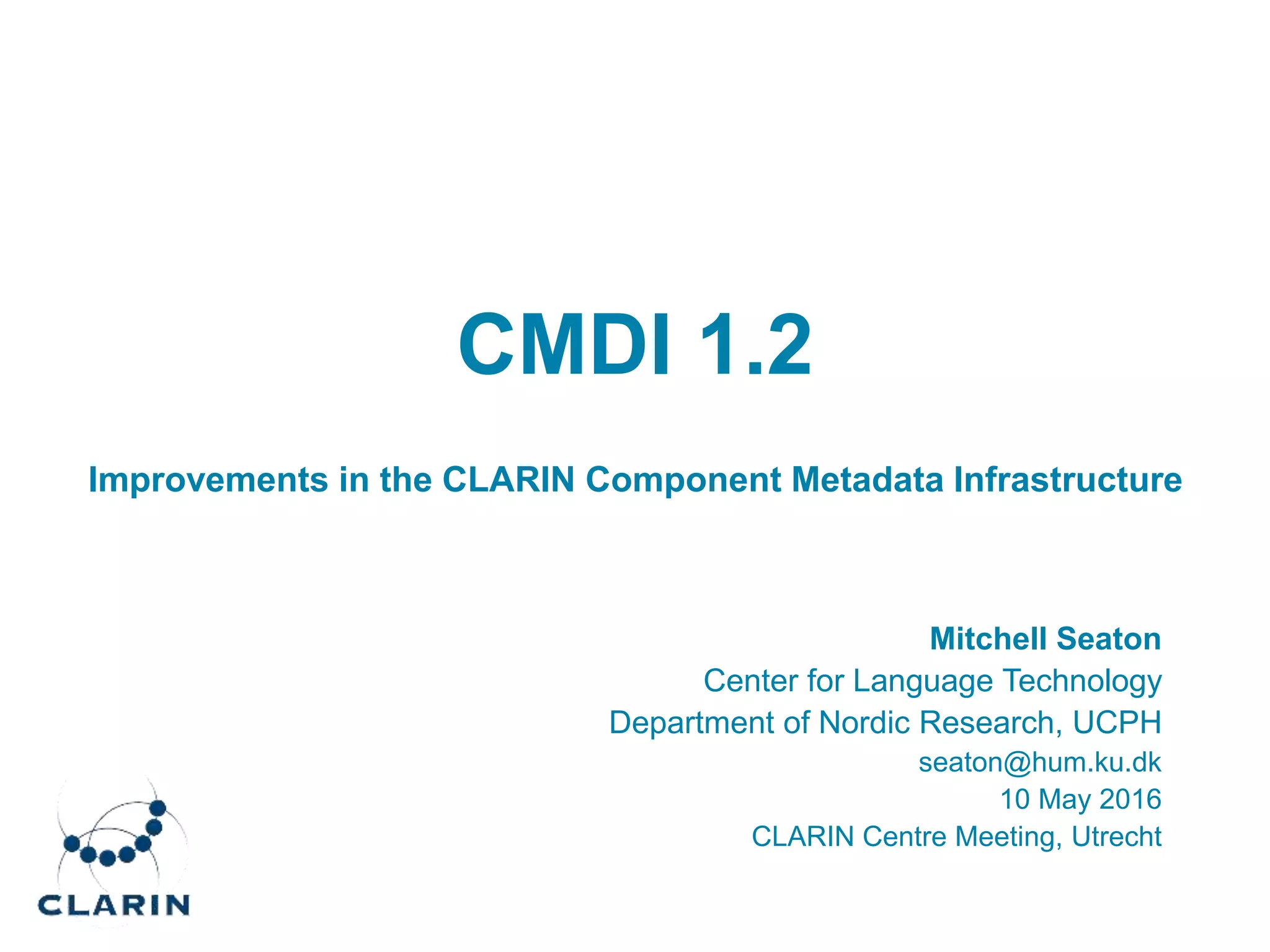 CMDI 1.2

Improvements in the CLARIN Component Metadata Infrastructure

Mitchell Seaton
Center for Language Technology
Department of Nordic Research, UCPH
seaton@hum.ku.dk
10 May 2016
CLARIN Centre Meeting, Utrecht

CLARIN